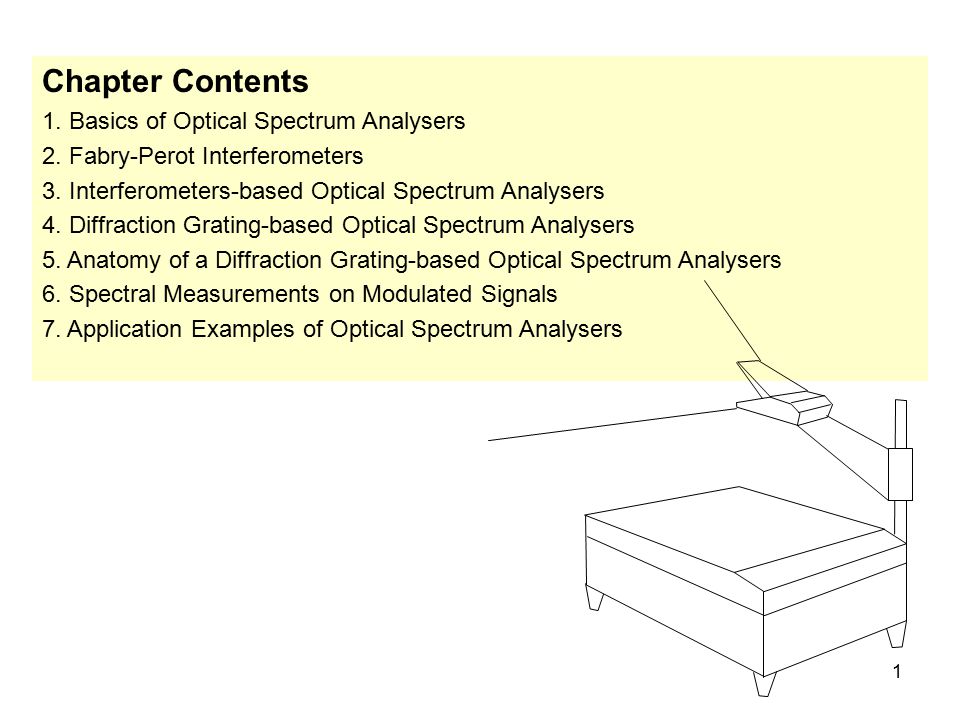 Chapter Contents

1. Basics of Optical Spectrum Analysers
2. Fabry-Perot Interferometers
3. Interferometers-based Optical Spectrum Analysers
4. Diffraction Grating-based Optical Spectrum Analysers
5. Anatomy of a Diffraction Grating-based Optical Spectrum Analysers
6. Spectral Measurements on Modulated Signals
7. Application Examples of Optical Spectrum Analysers

1